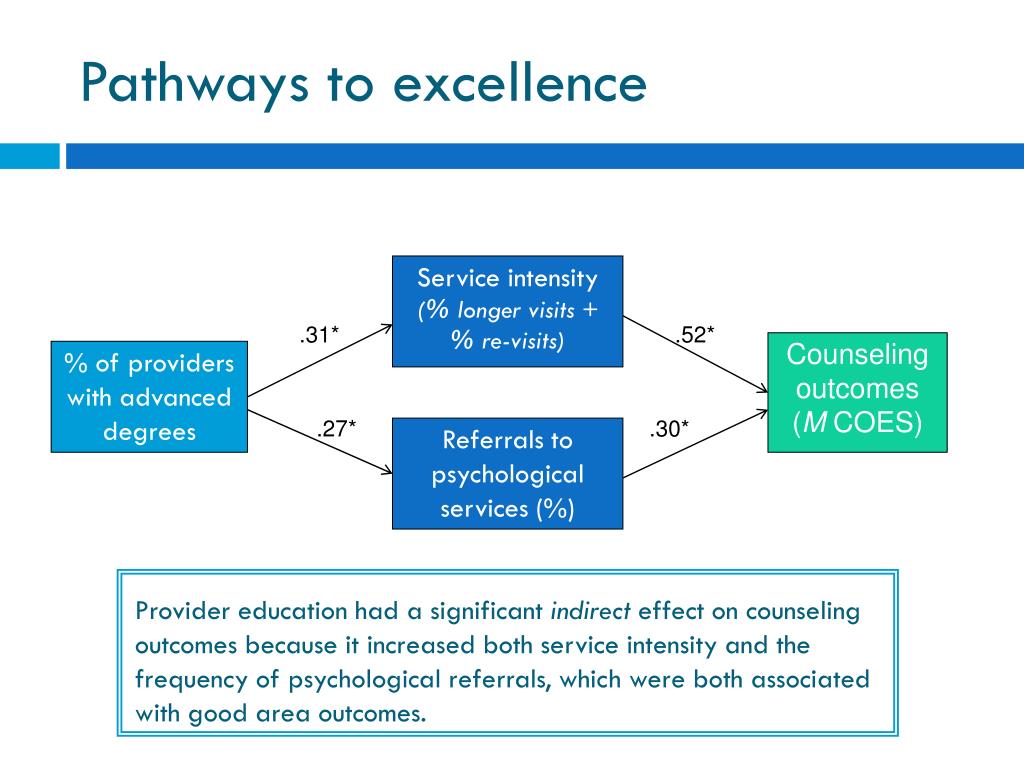 Pathways to excellence

% of providers with advanced degrees

.31*

.27*

Service intensity (% longer visits + % re-visits)

Referrals to psychological services (%)

.52*

.30*

Counseling outcomes (M COES)

Provider education had a significant indirect effect on counseling outcomes because it increased both service intensity and the frequency of psychological referrals, which were both associated with good area outcomes.